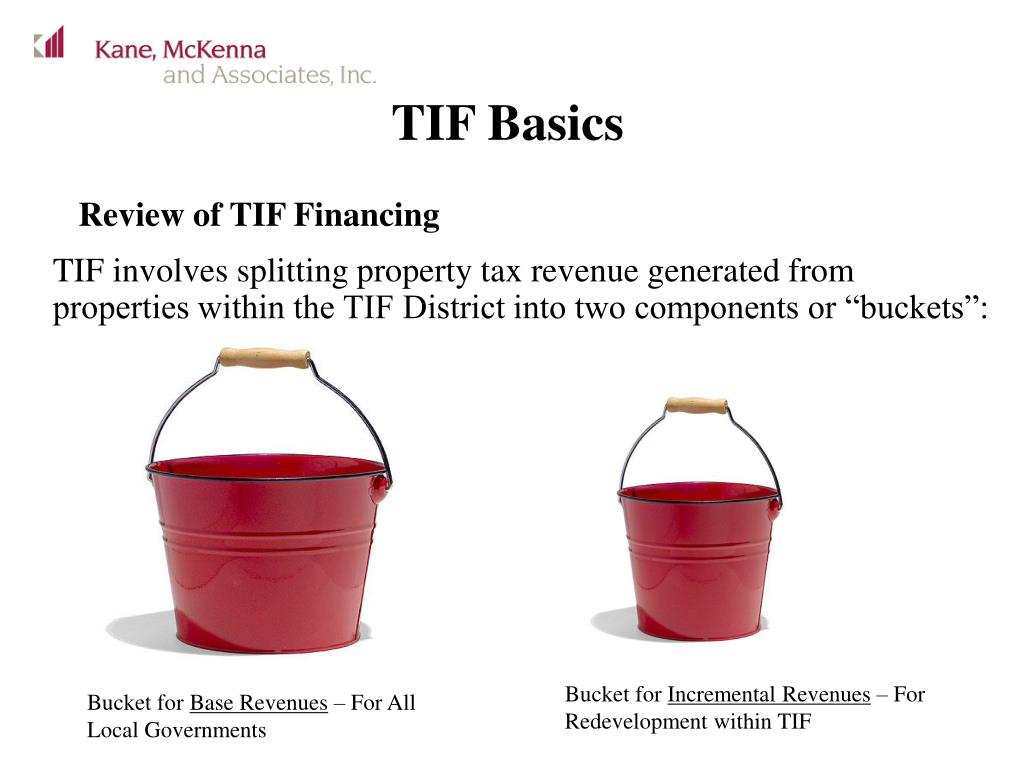 Kane, McKenna and Associates, Inc.

TIF Basics

Review of TIF Financing

TIF involves splitting property tax revenue generated from properties within the TIF District into two components or “buckets”:

Bucket for Base Revenues – For All Local Governments

Bucket for Incremental Revenues – For Redevelopment within TIF